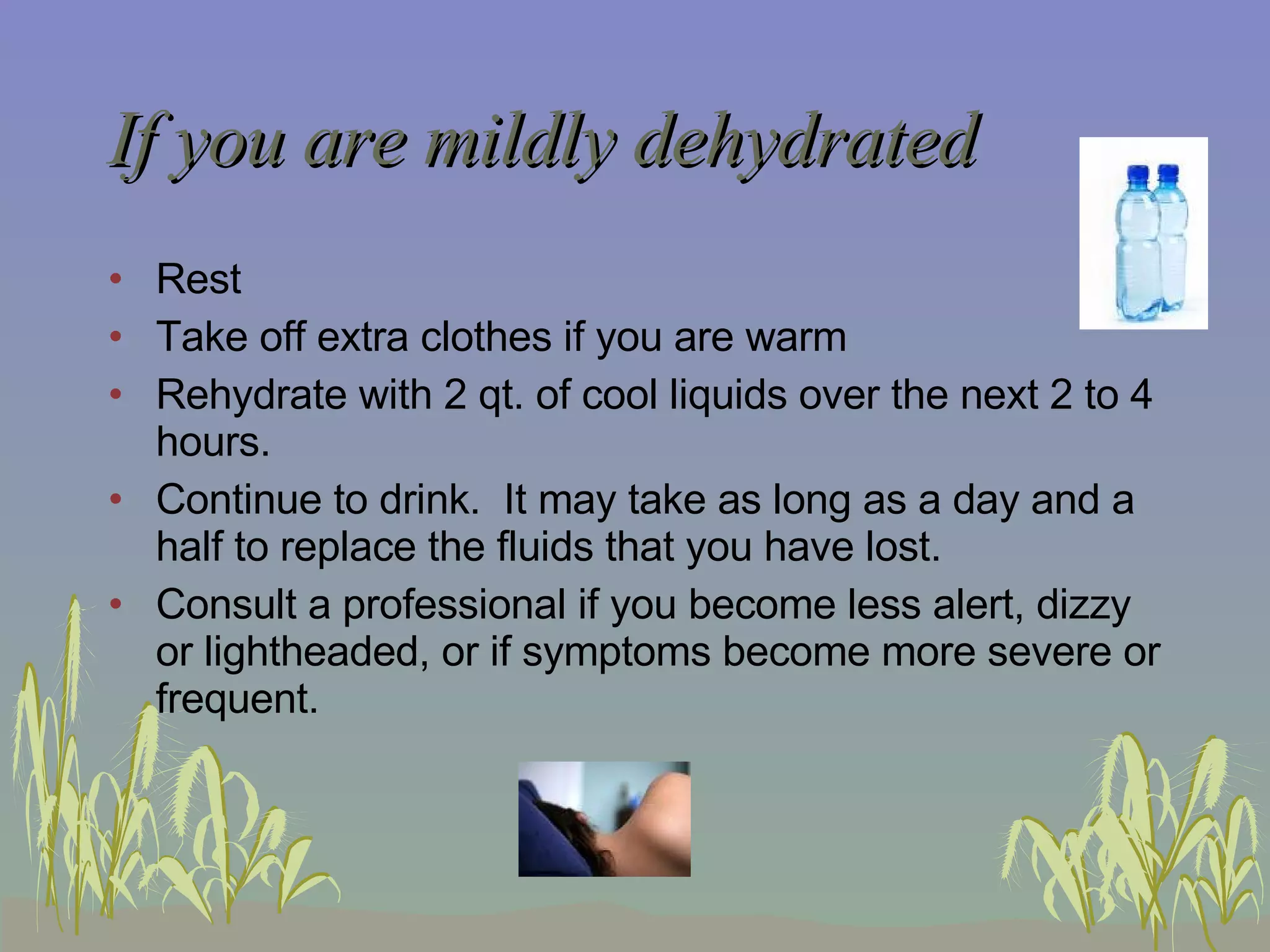 If you are mildly dehydrated

• Rest
• Take off extra clothes if you are warm
• Rehydrate with 2 qt. of cool liquids over the next 2 to 4 hours.
• Continue to drink.  It may take as long as a day and a half to replace the fluids that you have lost.
• Consult a professional if you become less alert, dizzy or lightheaded, or if symptoms become more severe or frequent.